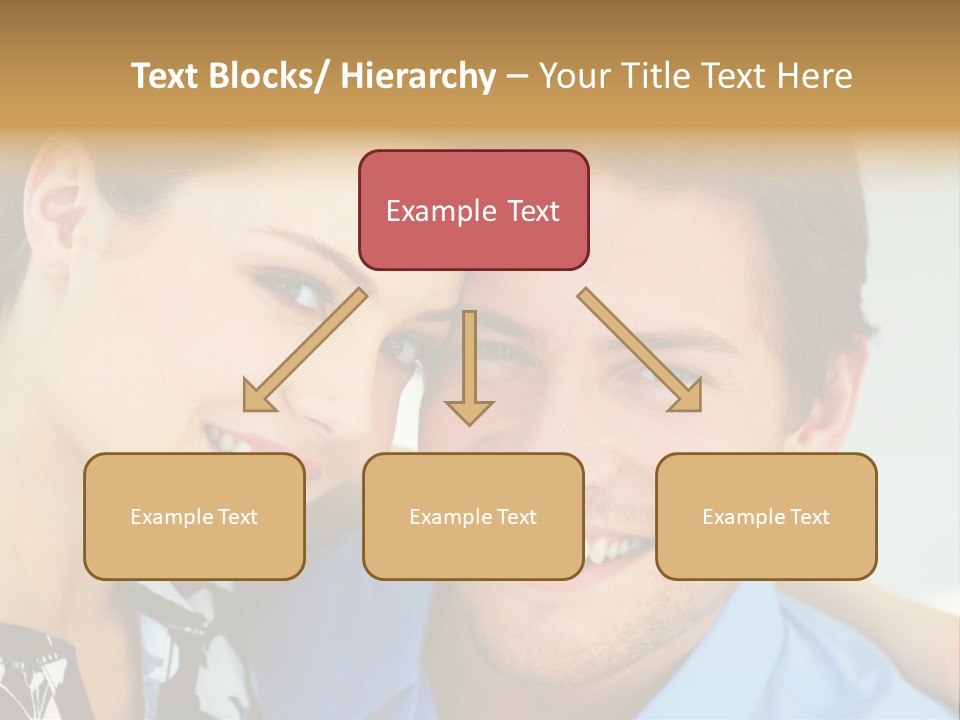 Text Blocks/ Hierarchy – Your Title Text Here

Example Text

Example Text

Example Text

Example Text